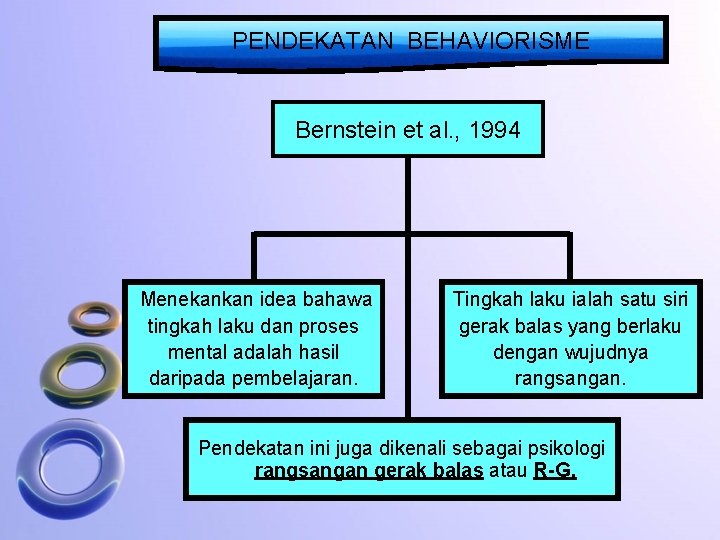 PENDEKATAN BEHAVIORISME

Bernstein et al., 1994

Menekankan idea bahawa tingkah laku dan proses mental adalah hasil daripada pembelajaran.

Tingkah laku ialah satu siri gerak balas yang berlaku dengan wujudnya rangsangan.

Pendekatan ini juga dikenali sebagai psikologi rangsangan gerak balas atau R-G.